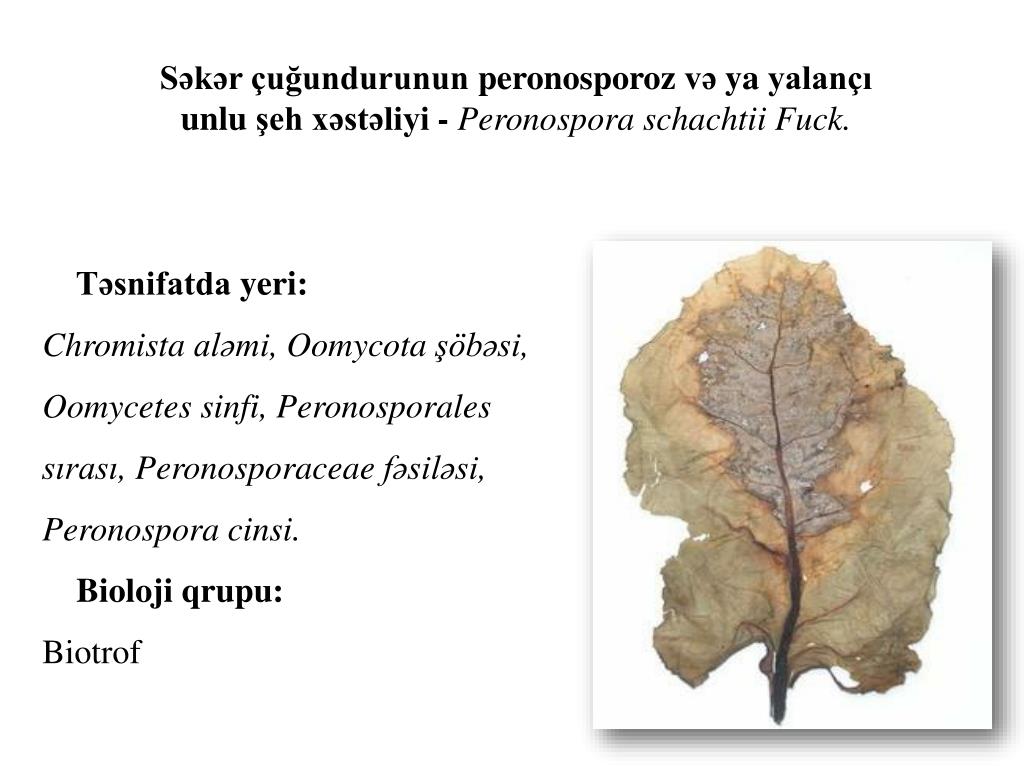 Səkər çuğundurunun peronosporoz və ya yalançı unlu şeh xəstəliyi - Peronospora schachtii Fuck.

Təsnifatda yeri:

Chromista aləmi, Oomycota şöbəsi, Oomycetes sinfi, Peronosporales sırası, Peronosporaceae fəsiləsi, Peronospora cinsi.

Bioloji qrupu:

Biotrof